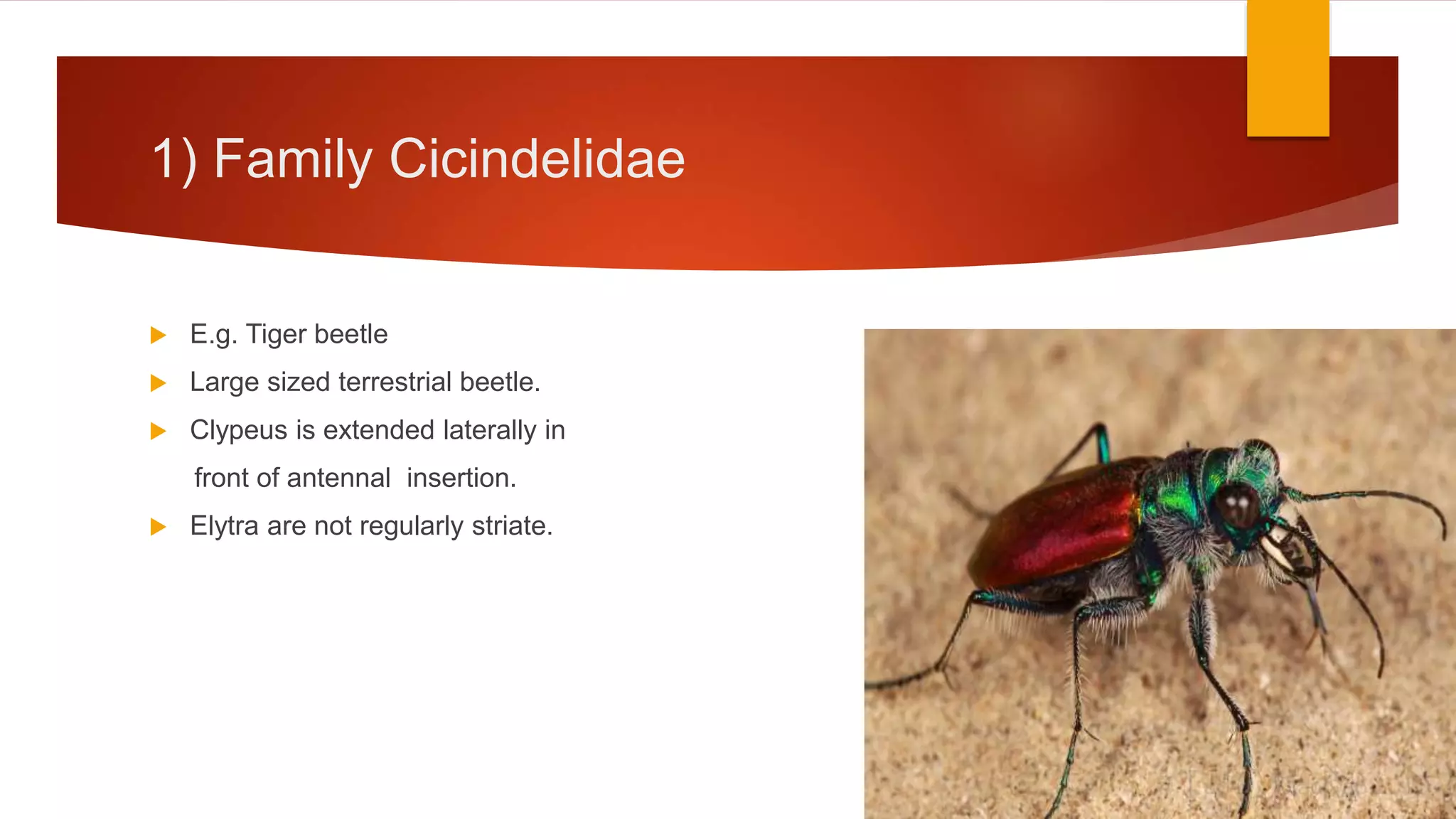 1) Family Cicindelidae

E.g. Tiger beetle

Large sized terrestrial beetle.

Clypeus is extended laterally in front of antennal insertion.

Elytra are not regularly striate.